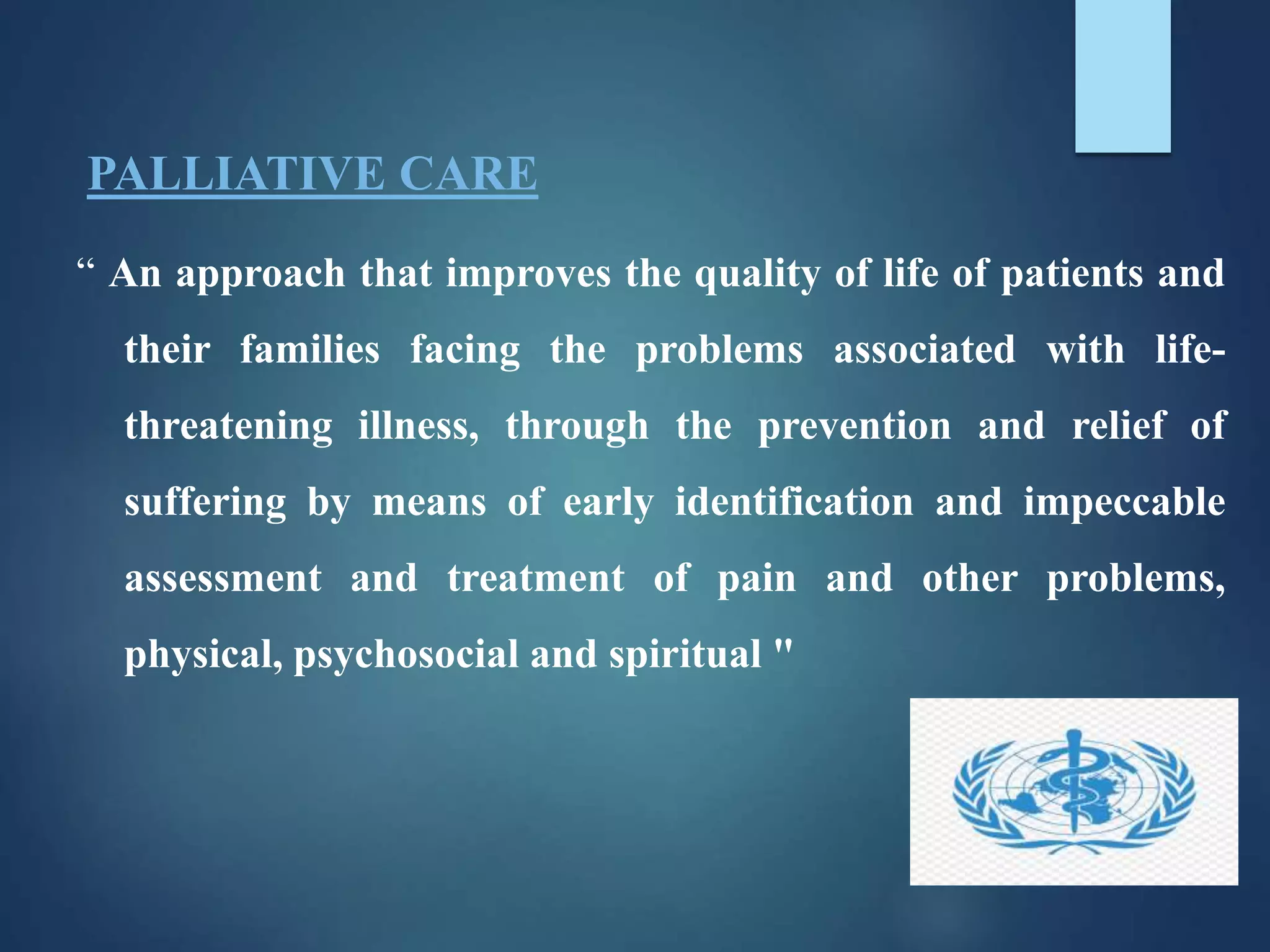 PALLIATIVE CARE

“ An approach that improves the quality of life of patients and their families facing the problems associated with life-threatening illness, through the prevention and relief of suffering by means of early identification and impeccable assessment and treatment of pain and other problems, physical, psychosocial and spiritual "